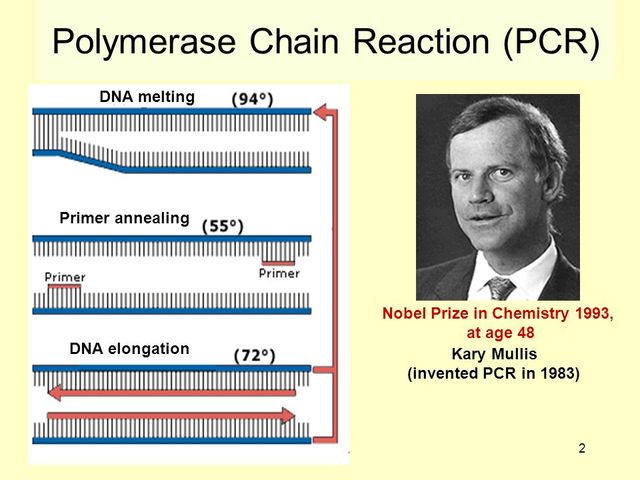 Polymerase Chain Reaction (PCR)

DNA melting (94°)

Primer annealing (55°)

Primer

Primer

DNA elongation (72°)

Nobel Prize in Chemistry 1993, at age 48

Kary Mullis
(invented PCR in 1983)

2